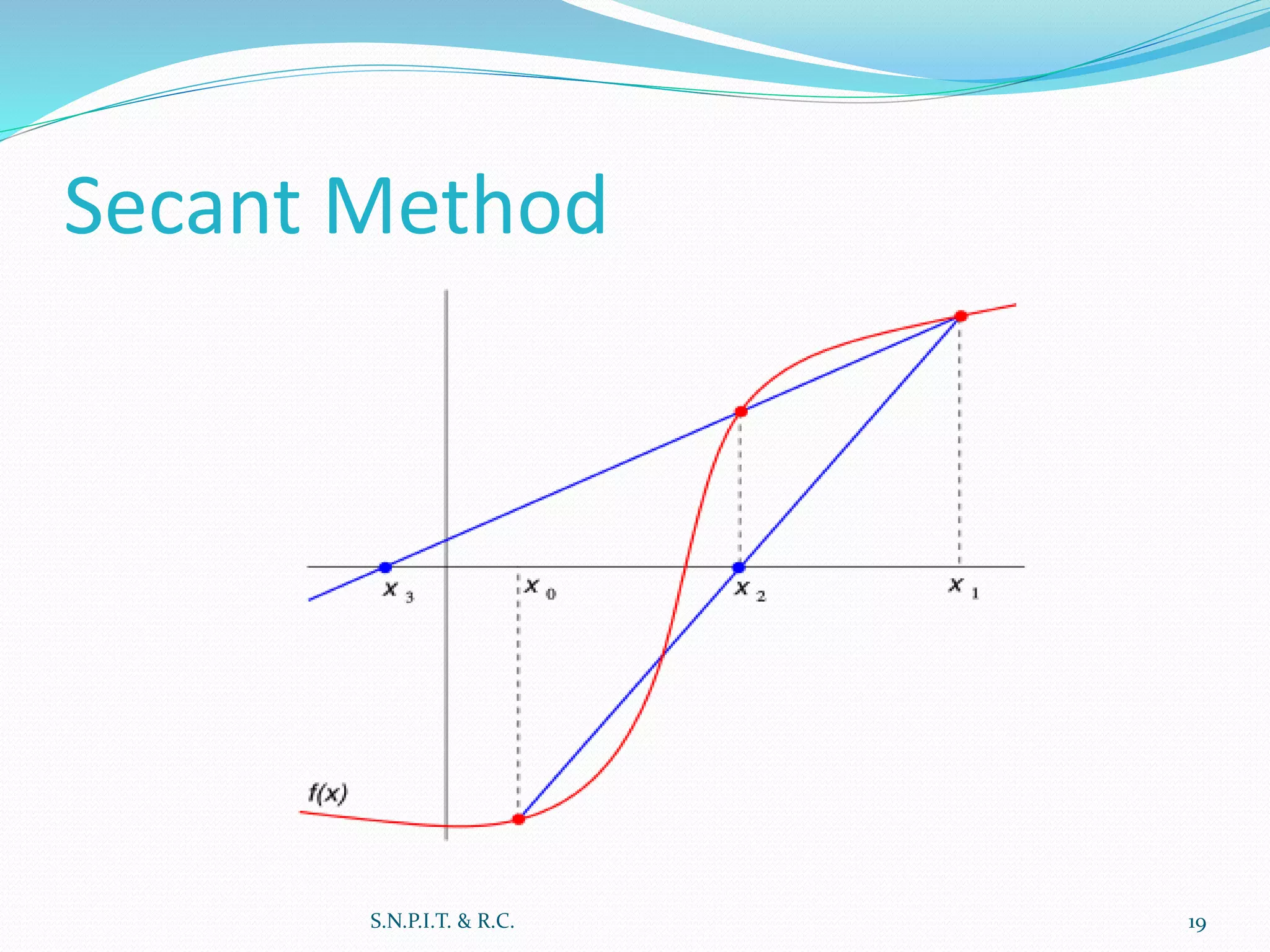 Secant Method

$x_3$ $x_0$ $x_2$ $x_1$

$f(x)$

S.N.P.I.T. & R.C.

19